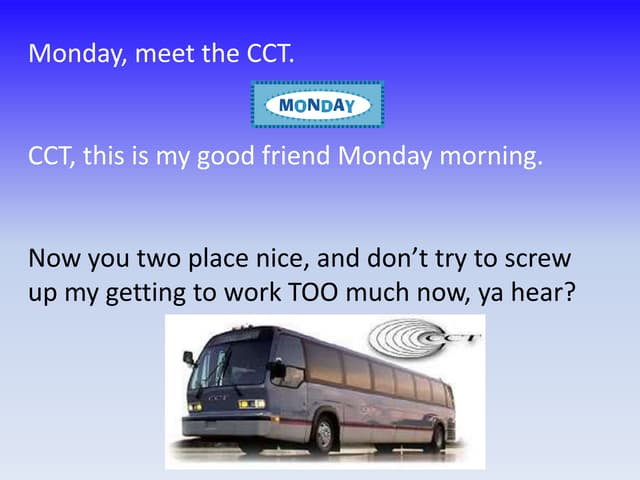 Monday, meet the CCT.

MONDAY

CCT, this is my good friend Monday morning.

Now you two place nice, and don't try to screw up my getting to work TOO much now, ya hear?

CCT

CCT